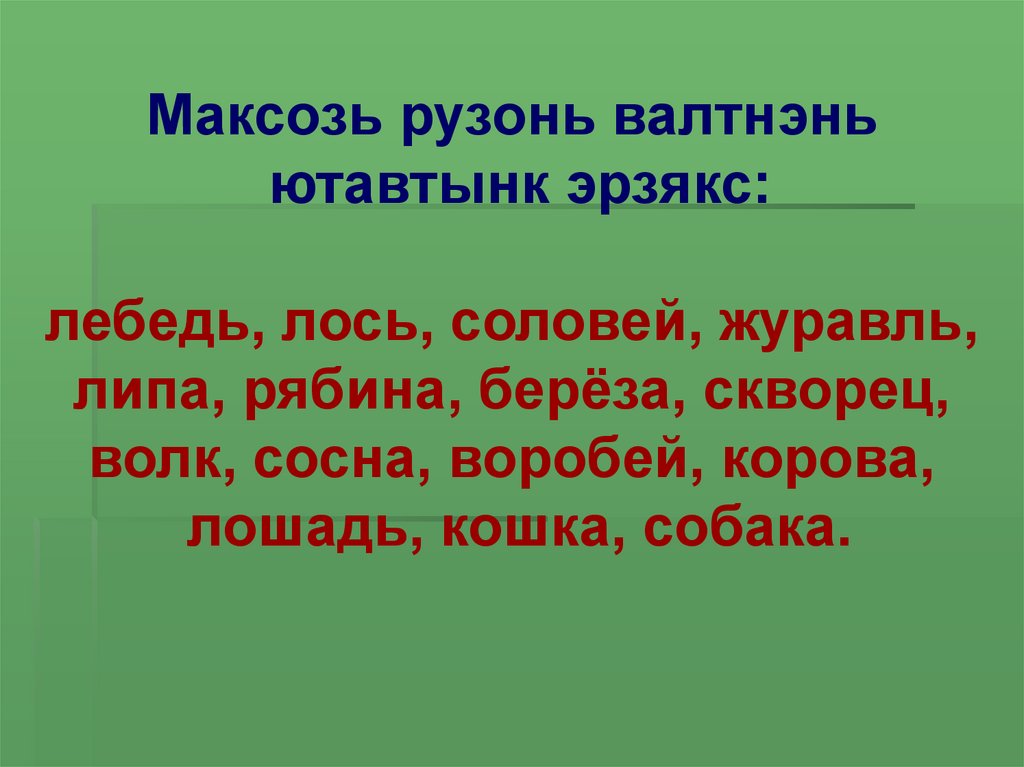 Максозь рузонь валтнэнь ютавтынк эрзякс:

лебедь, лось, соловей, журавль, липа, рябина, берёза, скворец, волк, сосна, воробей, корова, лошадь, кошка, собака.